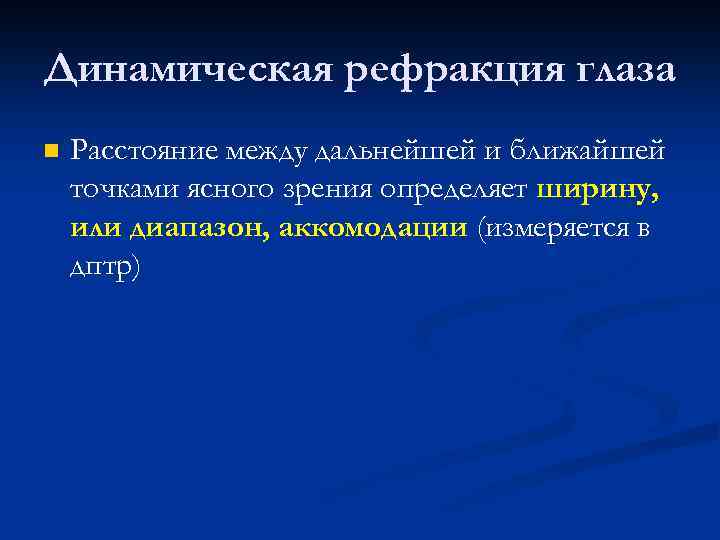 Динамическая рефракция глаза

Расстояние между дальнейшей и ближайшей точками ясного зрения определяет ширину, или диапазон, аккомодации (измеряется в дптр)